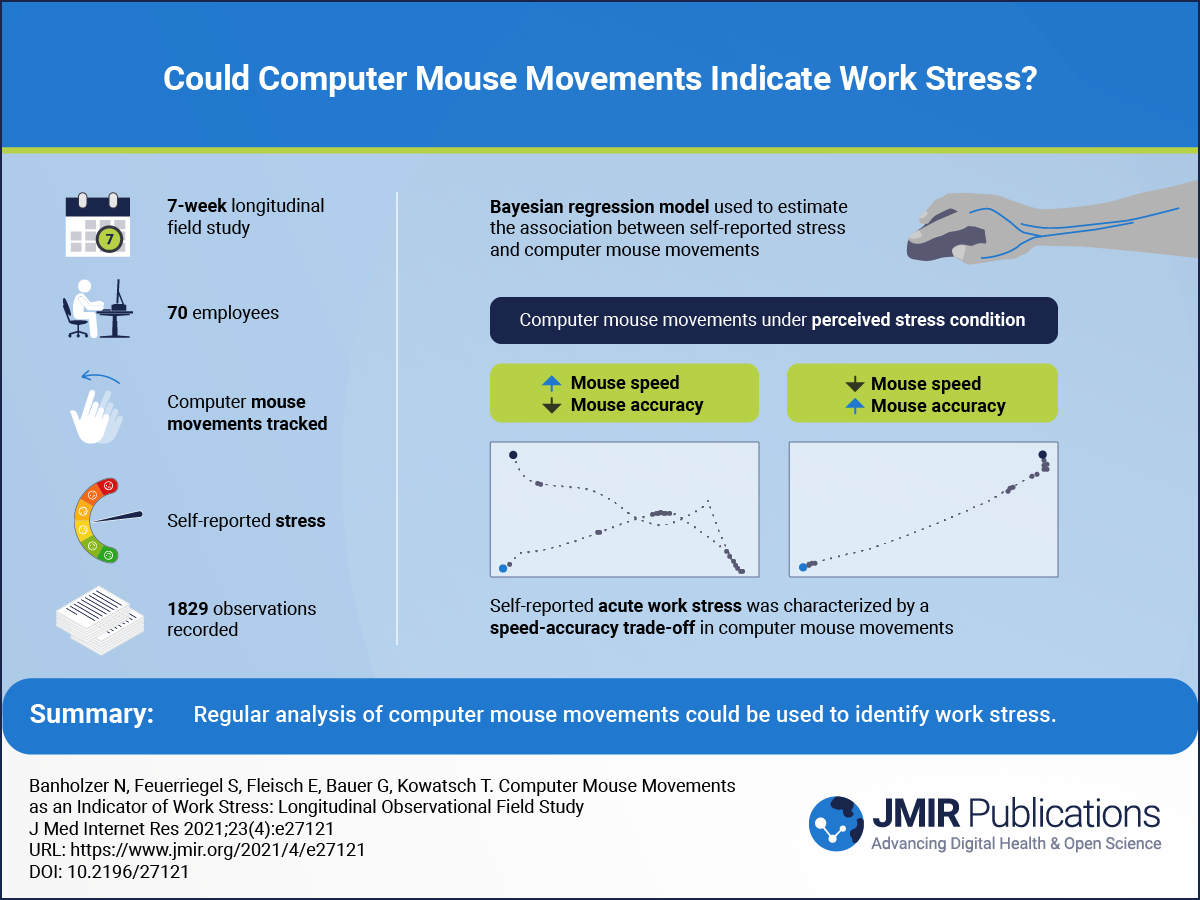 Could Computer Mouse Movements Indicate Work Stress?

7

7-week longitudinal field study

70 employees

Computer mouse movements tracked

Self-reported stress

1829 observations recorded

Bayesian regression model used to estimate the association between self-reported stress and computer mouse movements

Computer mouse movements under perceived stress condition

Mouse speed
Mouse accuracy

Mouse speed
Mouse accuracy

Self-reported acute work stress was characterized by a speed-accuracy trade-off in computer mouse movements

Summary: Regular analysis of computer mouse movements could be used to identify work stress.

Banholzer N, Feuerriegel S, Fleisch E, Bauer G, Kowatsch T. Computer Mouse Movements as an Indicator of Work Stress: Longitudinal Observational Field Study
J Med Internet Res 2021;23(4):e27121
URL: https://www.jmir.org/2021/4/e27121
DOI: 10.2196/27121

JMIR Publications
Advancing Digital Health & Open Science